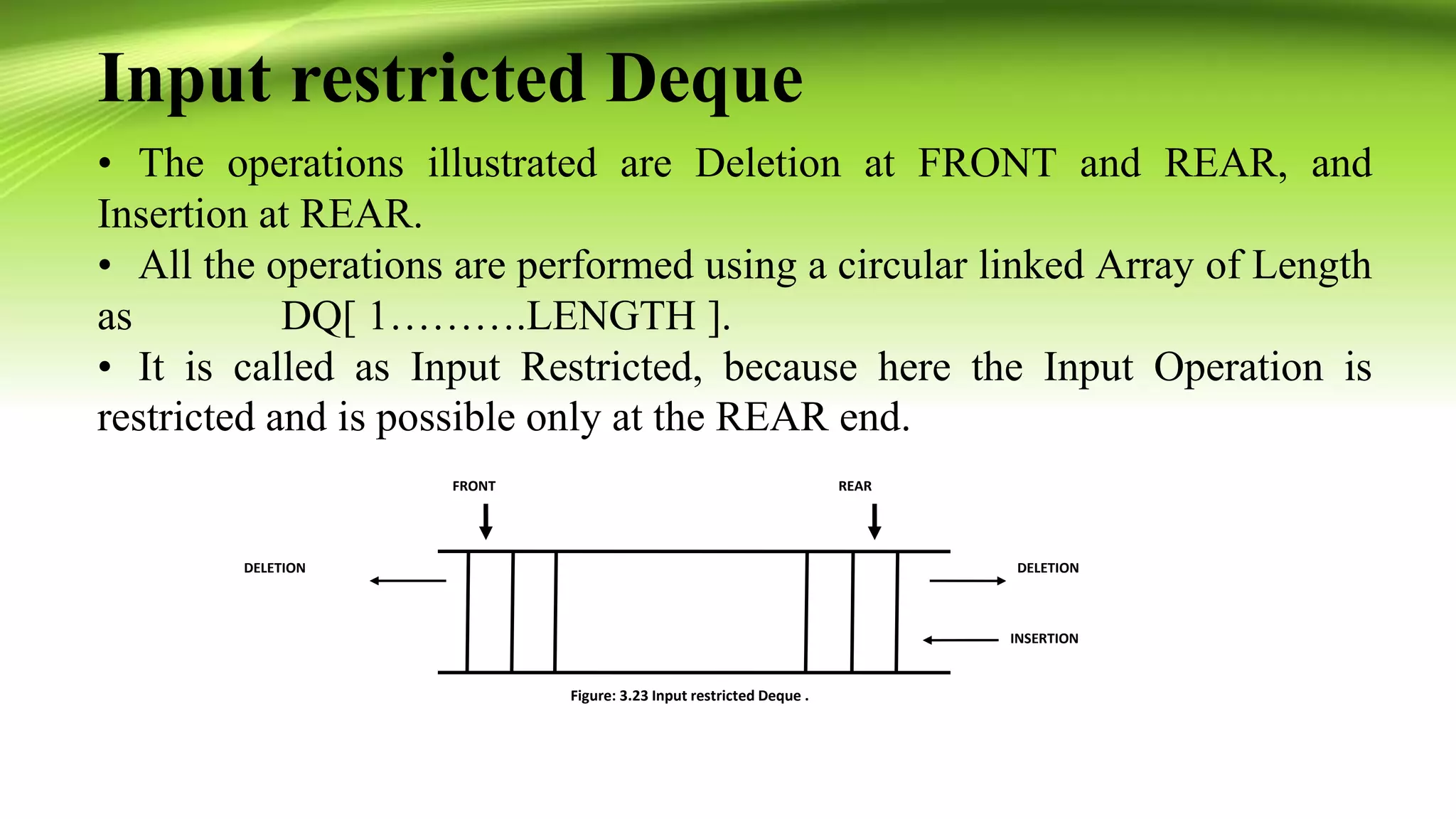 Input restricted Deque

• The operations illustrated are Deletion at FRONT and REAR, and Insertion at REAR.
• All the operations are performed using a circular linked Array of Length as DQ[ 1……….LENGTH ].
• It is called as Input Restricted, because here the Input Operation is restricted and is possible only at the REAR end.

FRONT

REAR

DELETION

DELETION

INSERTION

Figure: 3.23 Input restricted Deque .